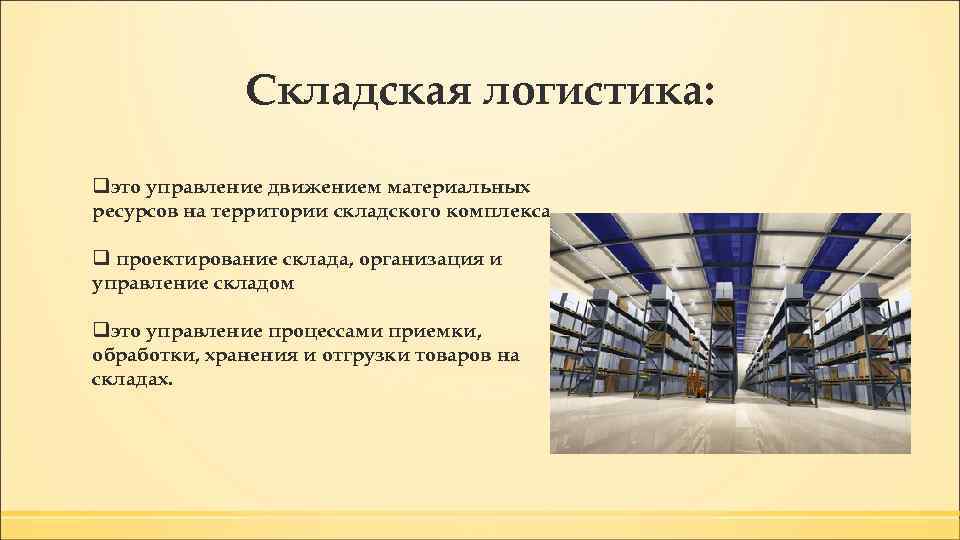 Складская логистика:

❑это управление движением материальных ресурсов на территории складского комплекса

❑ проектирование склада, организация и управление складом

❑это управление процессами приемки, обработки, хранения и отгрузки товаров на складах.